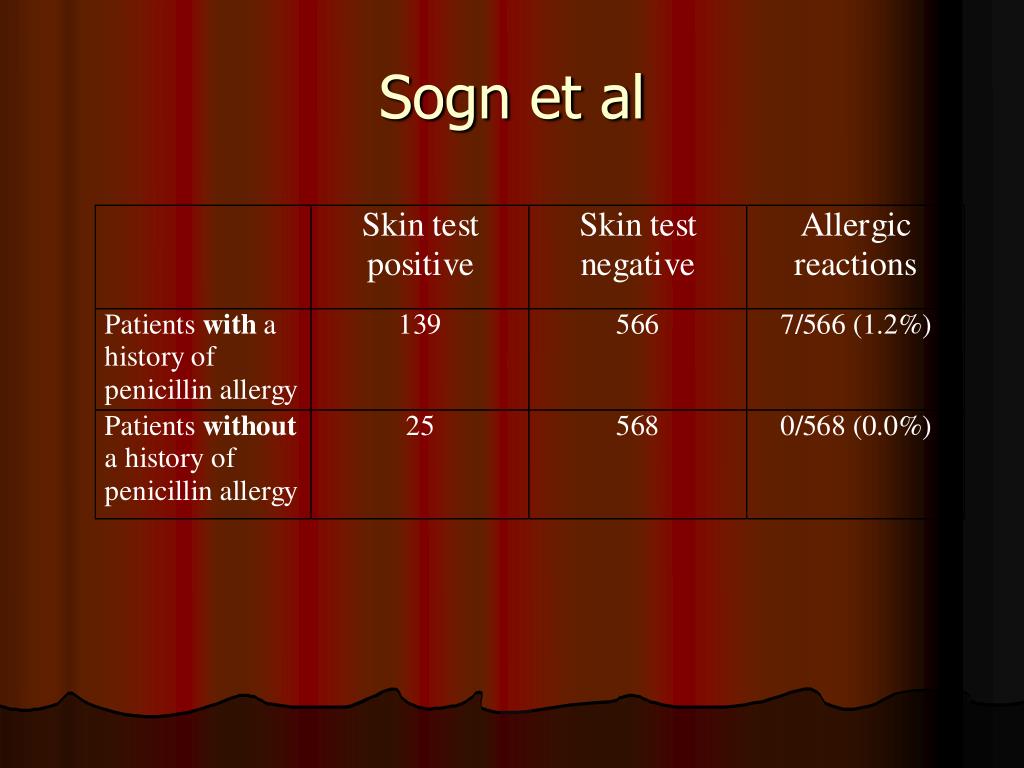 Sogn et al

|  | Skin test positive | Skin test negative | Allergic reactions |
|---|---|---|---|
| Patients **with** a history of penicillin allergy | 139 | 566 | 7/566 (1.2%) |
| Patients **without** a history of penicillin allergy | 25 | 568 | 0/568 (0.0%) |